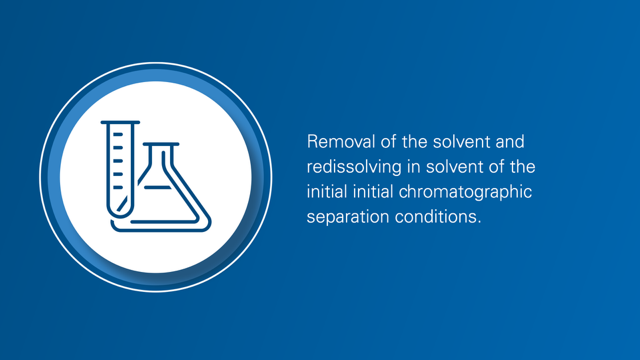 Removal of the solvent and redissolving in solvent of the initial initial chromatographic separation conditions.